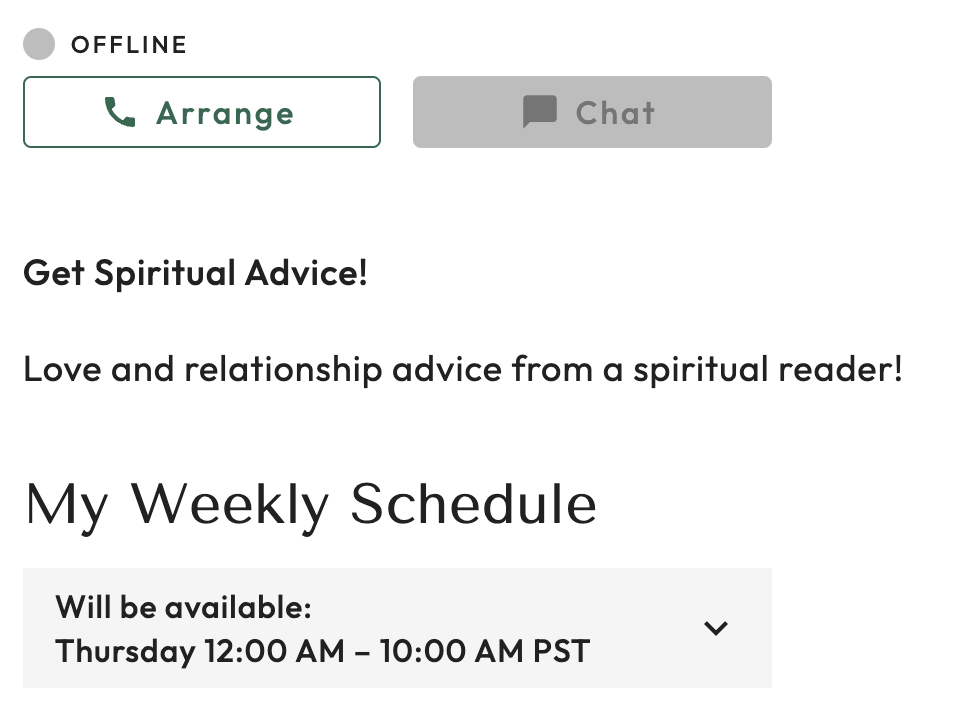 OFFLINE

Arrange

Chat

Get Spiritual Advice!

Love and relationship advice from a spiritual reader!

My Weekly Schedule

Will be available:
Thursday 12:00 AM – 10:00 AM PST